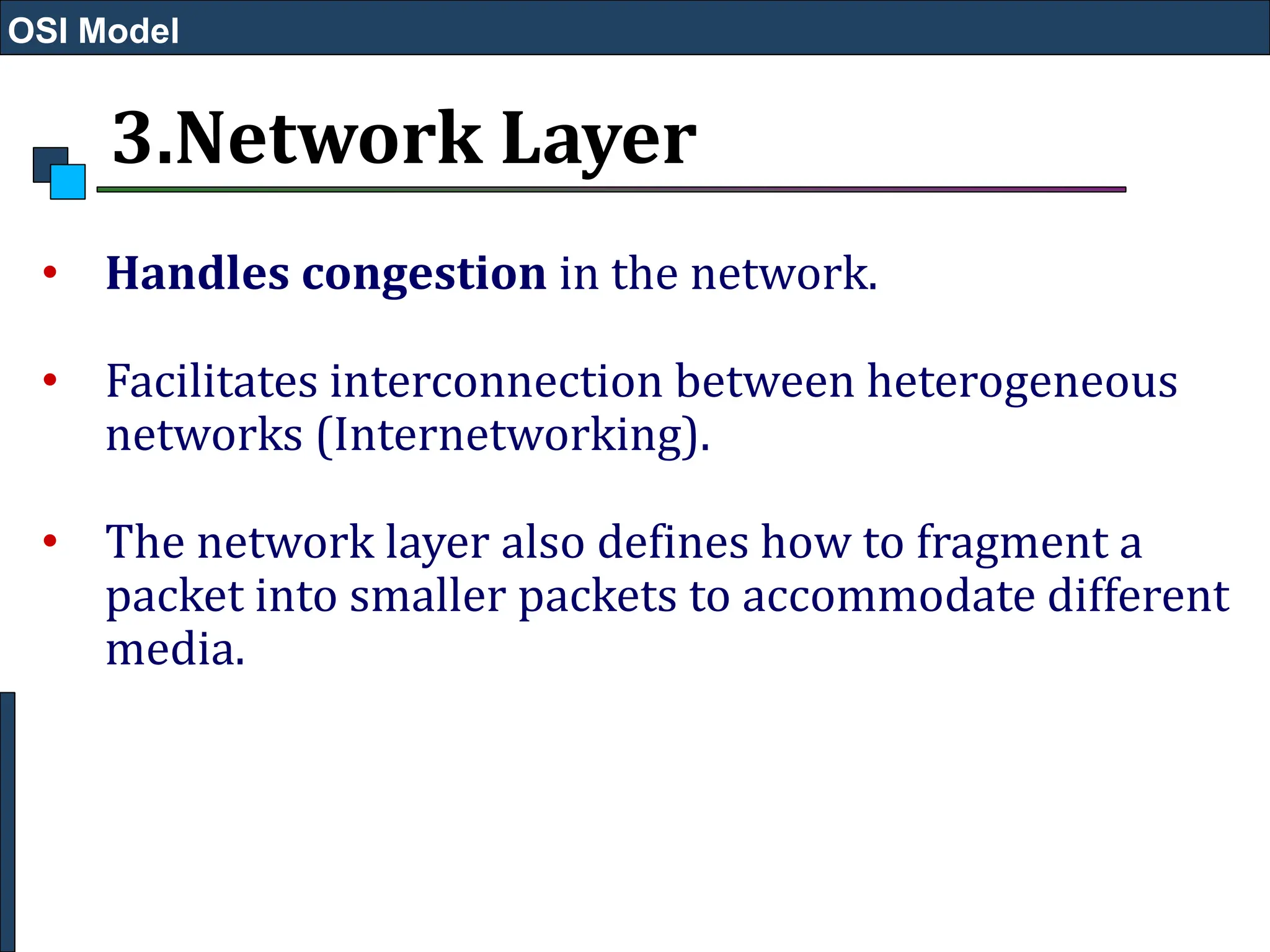 OSI Model

3.Network Layer

• Handles congestion in the network.

• Facilitates interconnection between heterogeneous networks (Internetworking).

• The network layer also defines how to fragment a packet into smaller packets to accommodate different media.